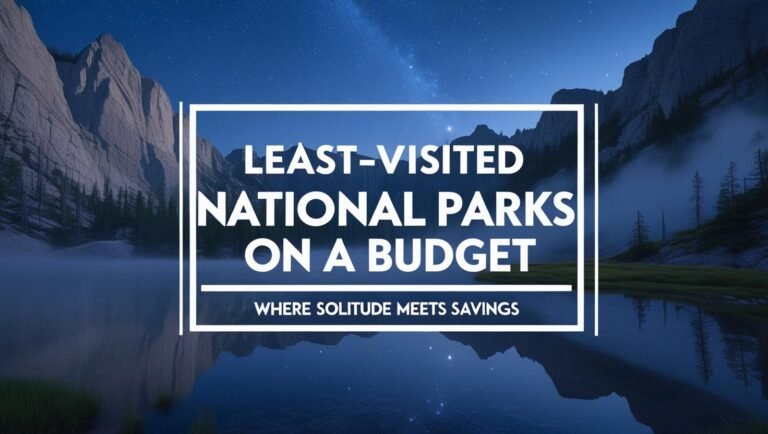 LEAST-VISITED NATIONAL PARKS ON A BUDGET

WHERE SOLITUDE MEETS SAVINGS